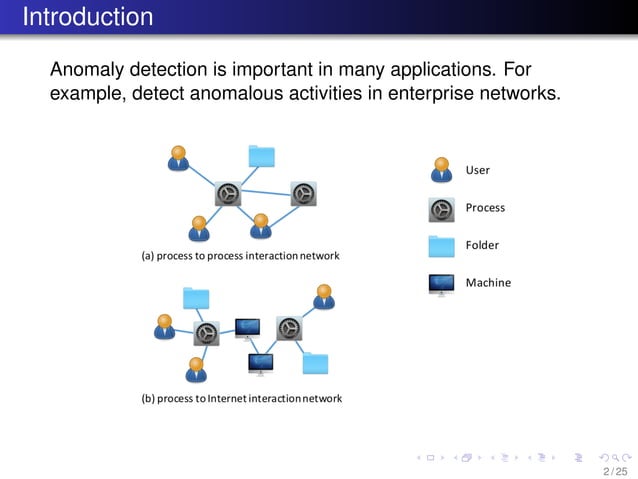 Introduction

Anomaly detection is important in many applications. For example, detect anomalous activities in enterprise networks.

(a) process to process interaction network

(b) process to Internet interaction network

User

Process

Folder

Machine

2 / 25